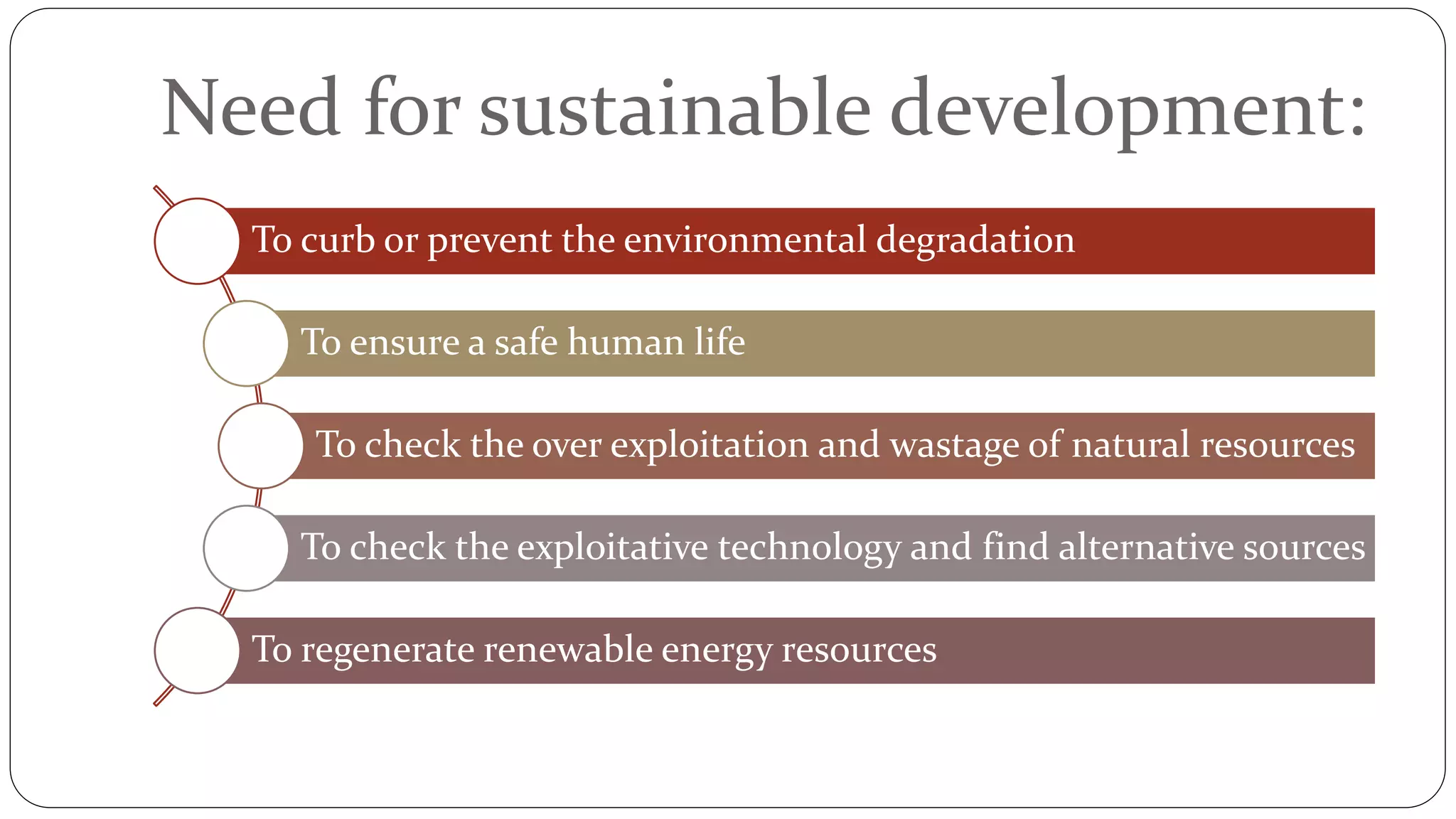 Need for sustainable development:

To curb or prevent the environmental degradation

To ensure a safe human life

To check the over exploitation and wastage of natural resources

To check the exploitative technology and find alternative sources

To regenerate renewable energy resources